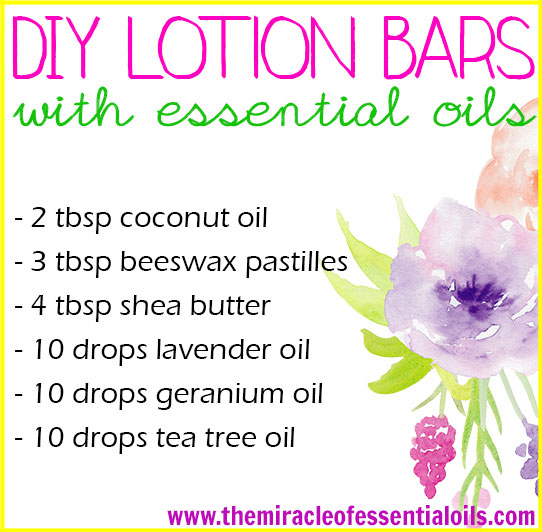 DIY LOTION BARS
with essential oils

- 2 tbsp coconut oil
- 3 tbsp beeswax pastilles
- 4 tbsp shea butter
- 10 drops lavender oil
- 10 drops geranium oil
- 10 drops tea tree oil

www.themiracleofessentialoils.com